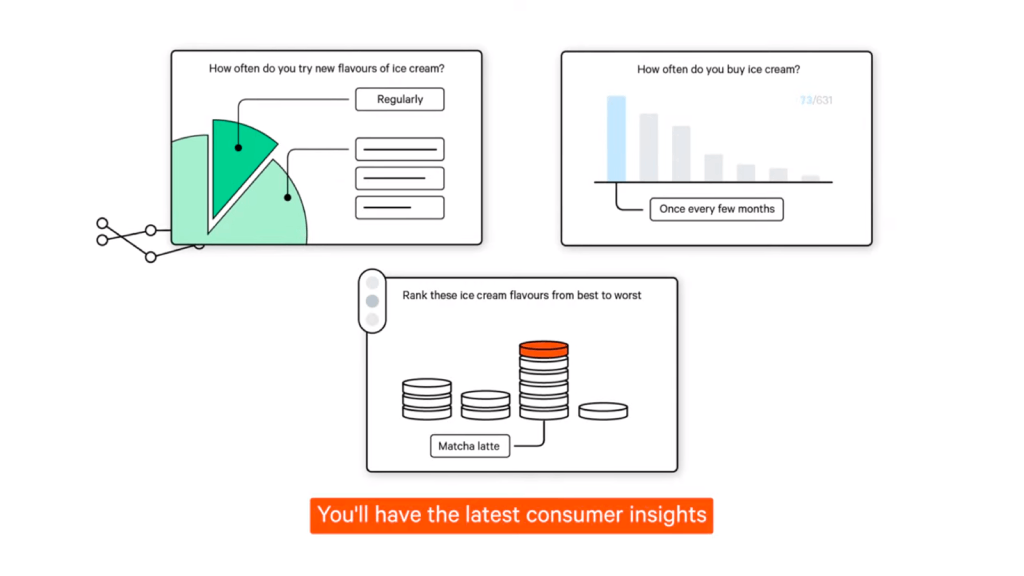 How often do you try new flavours of ice cream?

Regularly

How often do you buy ice cream?

13/631

Once every few months

Rank these ice cream flavours from best to worst

Matcha latte

You'll have the latest consumer insights